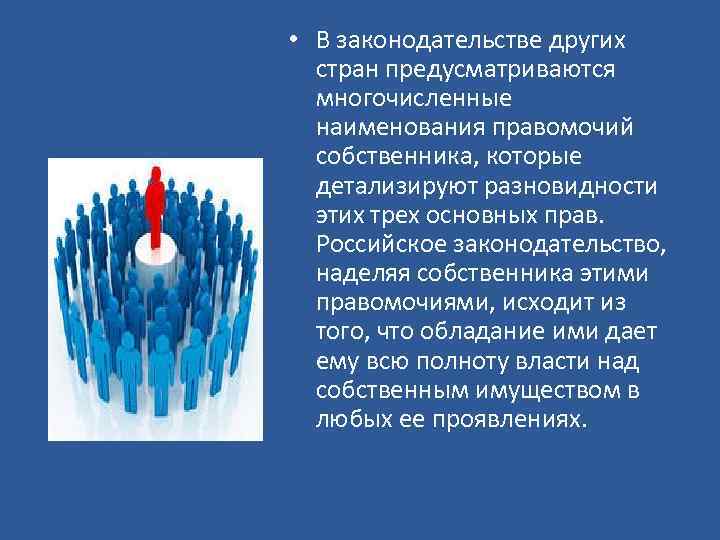 • В законодательстве других стран предусматриваются многочисленные наименования правомочий собственника, которые детализируют разновидности этих трех основных прав. Российское законодательство, наделяя собственника этими правомочиями, исходит из того, что обладание ими дает ему всю полноту власти над собственным имуществом в любых ее проявлениях.